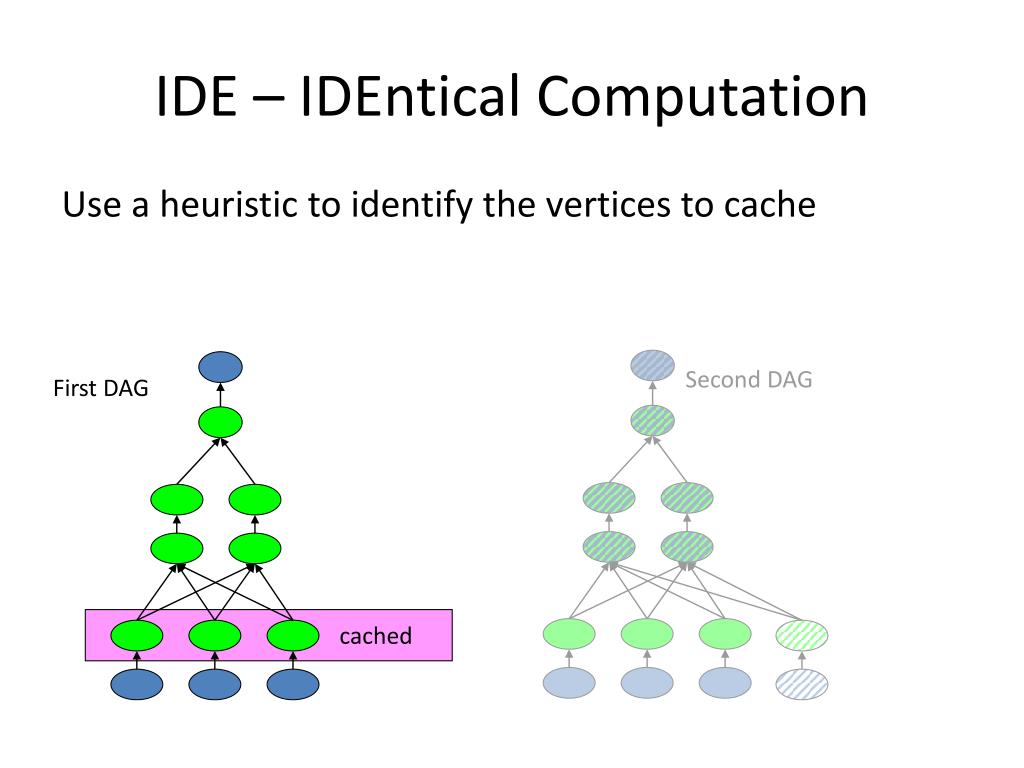 IDE – IDEntical Computation

Use a heuristic to identify the vertices to cache

First DAG

cached

Second DAG